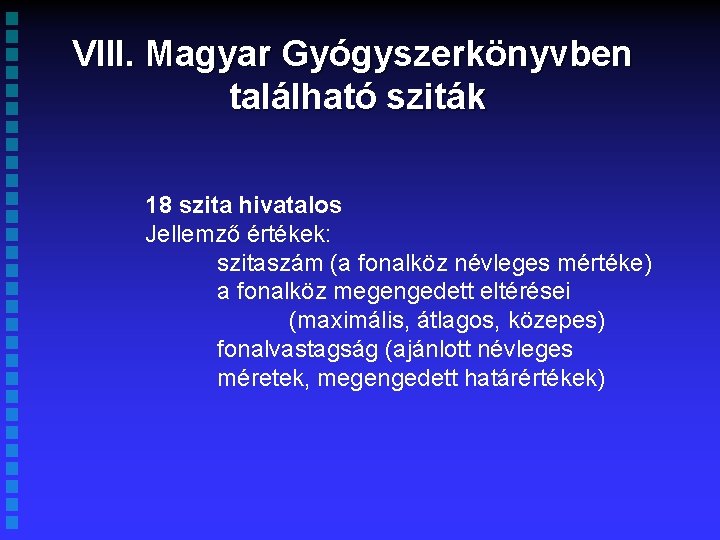 VIII. Magyar Gyógyszerkönyvben található sziták

18 szita hivatalos
Jellemző értékek:
szitaszám (a fonalköz névleges mértéke)
a fonalköz megengedett eltérései
(maximális, átlagos, közepes)
fonalvastagság (ajánlott névleges méretek, megengedett határértékek)